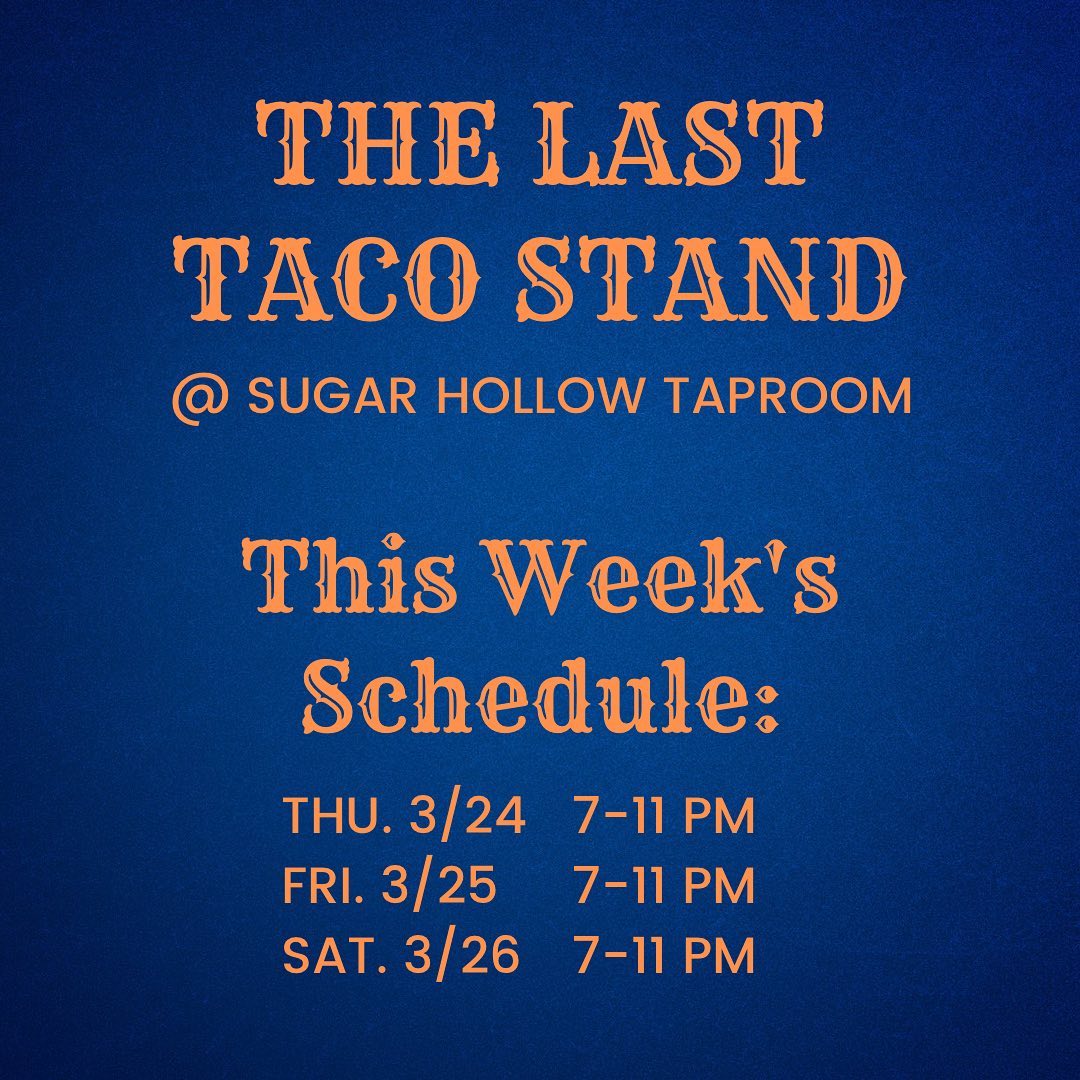 THE LAST TACO STAND
@ SUGAR HOLLOW TAPROOM

This Week's Schedule:

THU. 3/24 7-11 PM
FRI. 3/25 7-11 PM
SAT. 3/26 7-11 PM